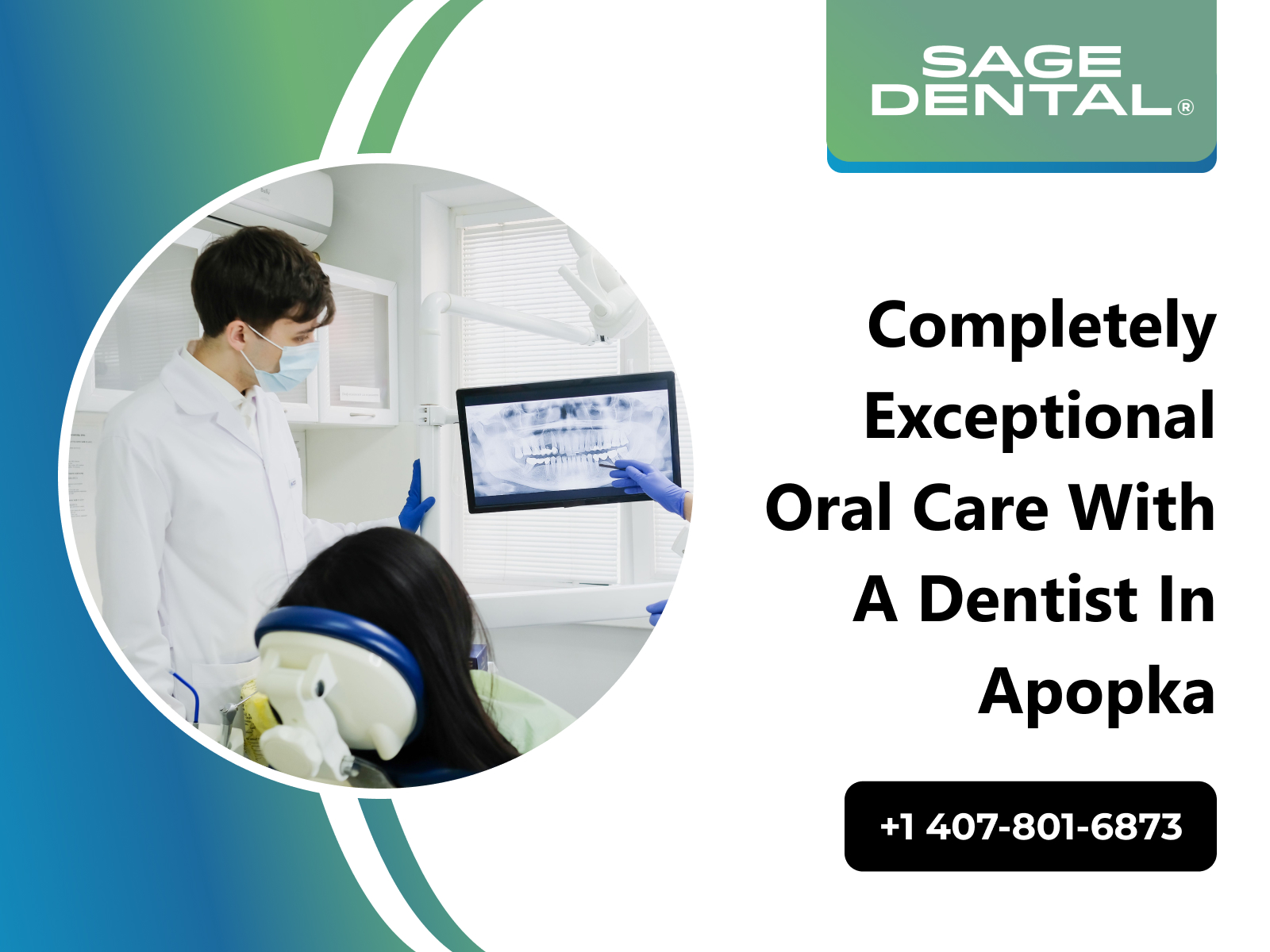 SAGE
DENTAL®

Completely Exceptional Oral Care With A Dentist In Apopka

+1 407-801-6873